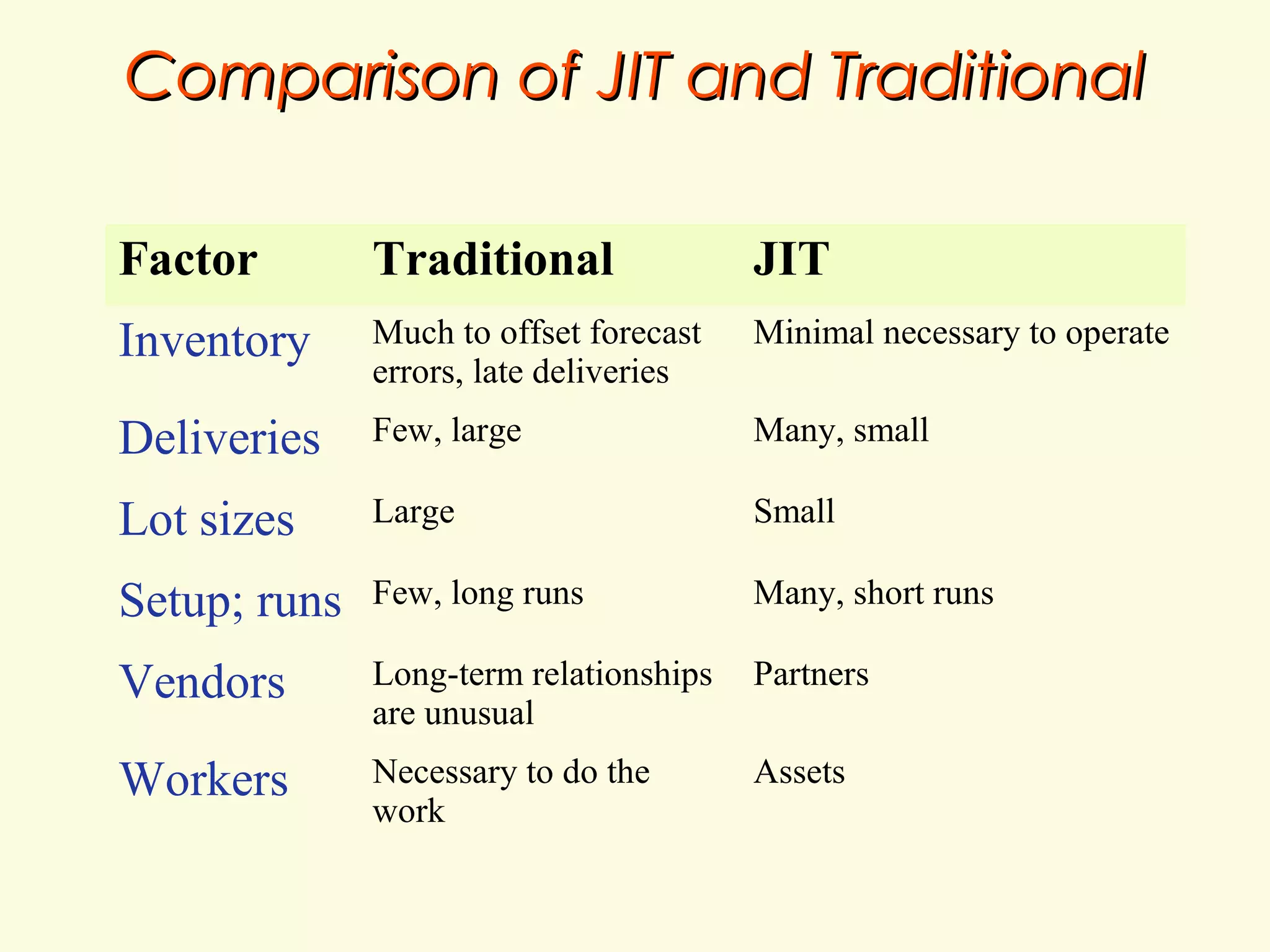 Comparison of JIT and Traditional

| Factor | Traditional | JIT |
|---|---|---|
| Inventory | Much to offset forecast errors, late deliveries | Minimal necessary to operate |
| Deliveries | Few, large | Many, small |
| Lot sizes | Large | Small |
| Setup; runs | Few, long runs | Many, short runs |
| Vendors | Long-term relationships are unusual | Partners |
| Workers | Necessary to do the work | Assets |